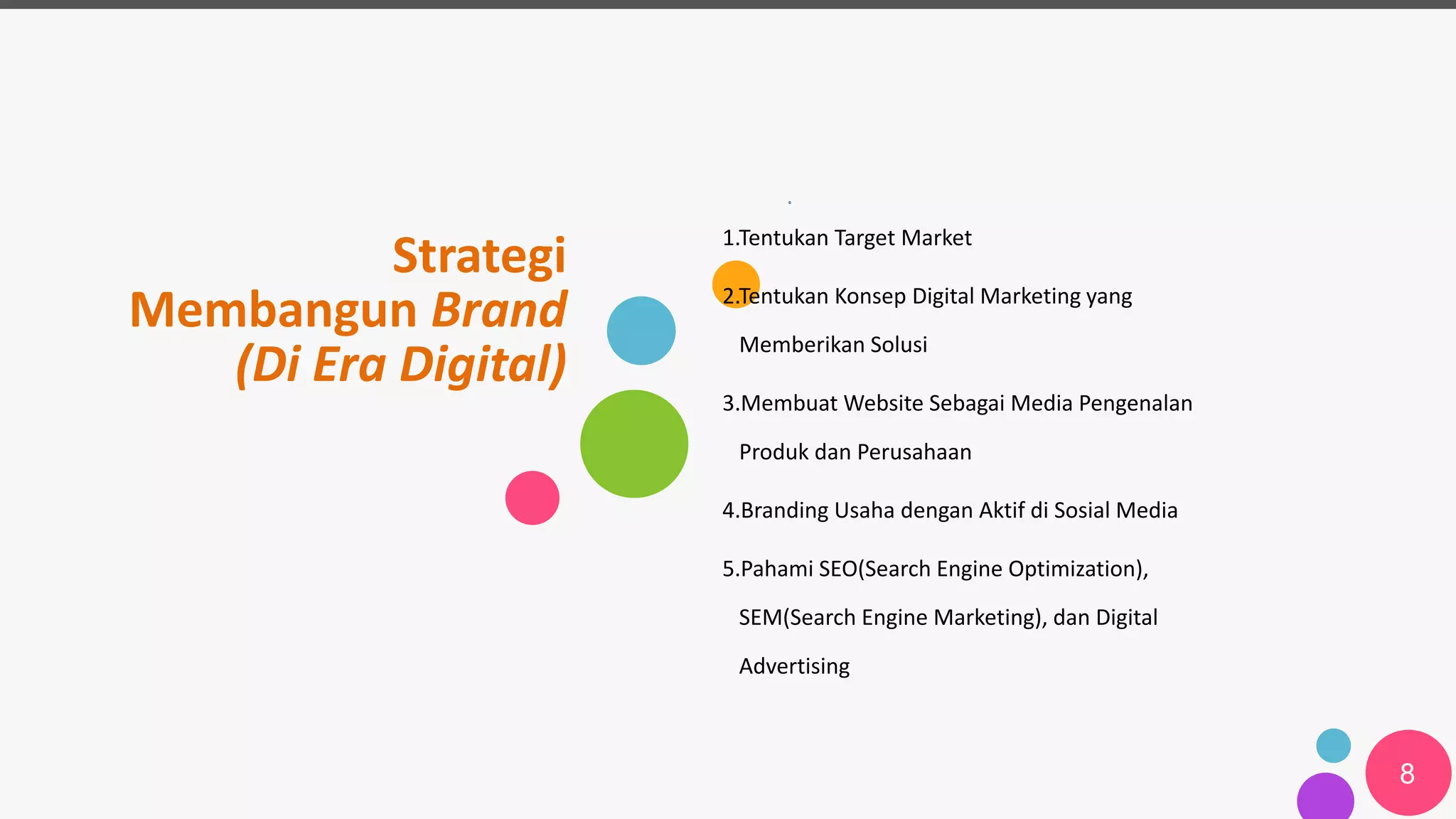 Strategi Membangun Brand (Di Era Digital)

1.Tentukan Target Market

2.Tentukan Konsep Digital Marketing yang Memberikan Solusi

3.Membuat Website Sebagai Media Pengenalan Produk dan Perusahaan

4.Branding Usaha dengan Aktif di Sosial Media

5.Pahami SEO(Search Engine Optimization), SEM(Search Engine Marketing), dan Digital Advertising

8